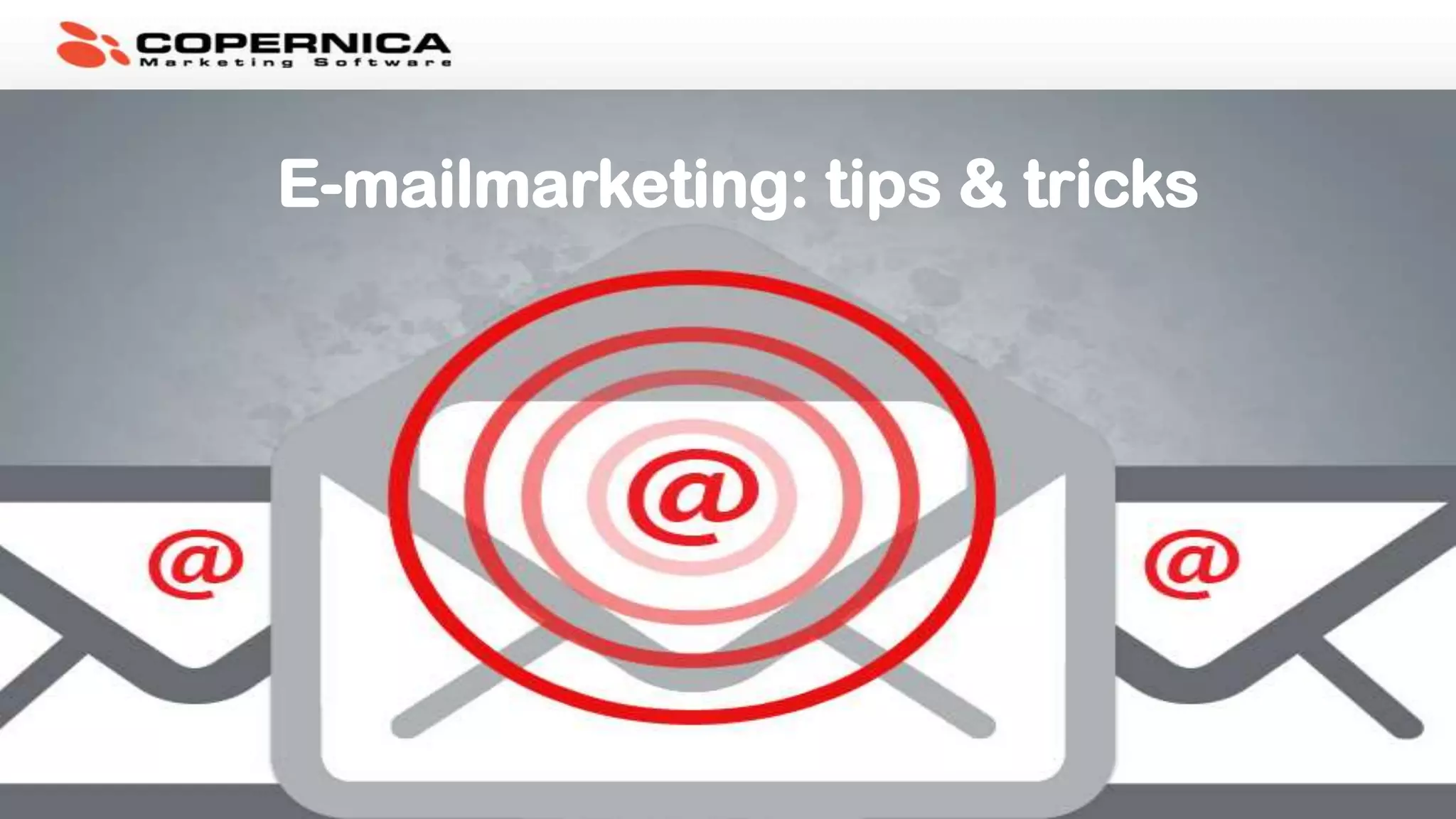 COPERNICA
Marketing Software

E-mailmarketing: tips & tricks

@

@

@